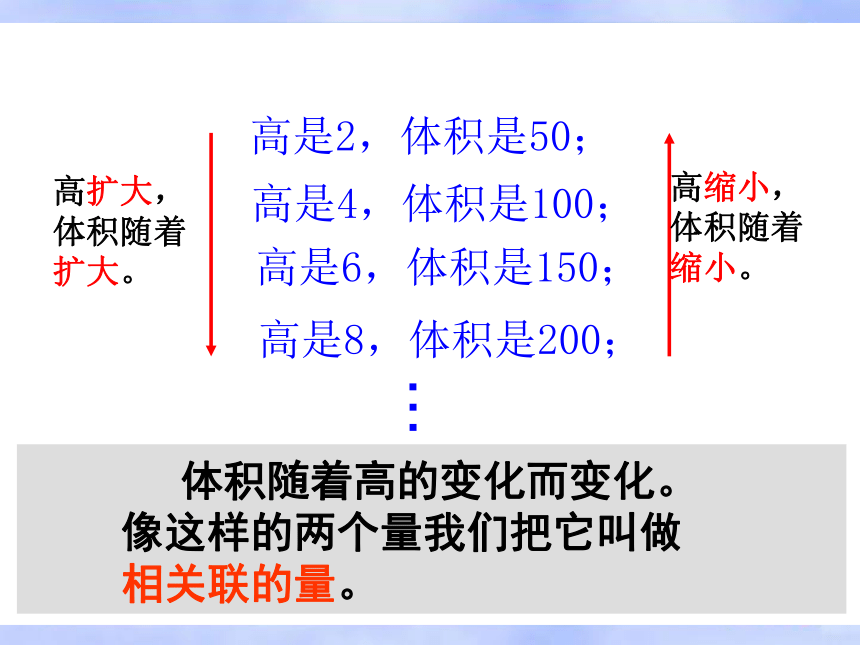 高扩大，体积随着扩大。

高是2，体积是50；
高是4，体积是100；
高是6，体积是150；
高是8，体积是200；
⋮

高缩小，体积随着缩小。

体积随着高的变化而变化。像这样的两个量我们把它叫做相关联的量。